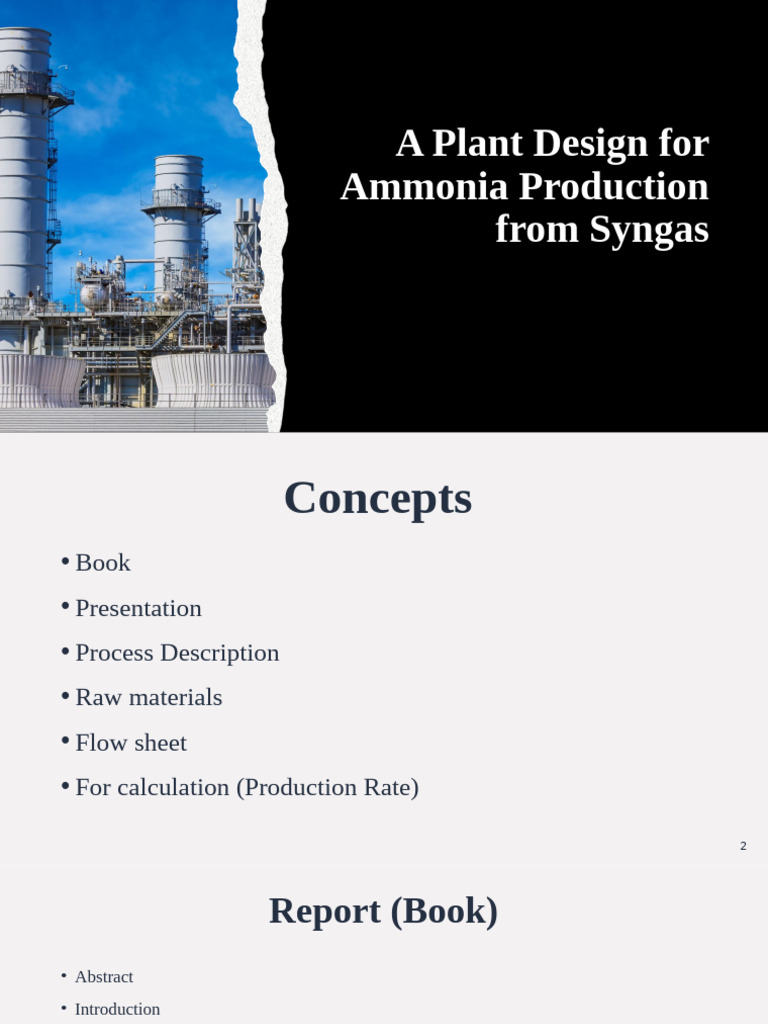 A Plant Design for Ammonia Production from Syngas

Concepts

• Book
• Presentation
• Process Description
• Raw materials
• Flow sheet
• For calculation (Production Rate)

2

Report (Book)

• Abstract
• Introduction